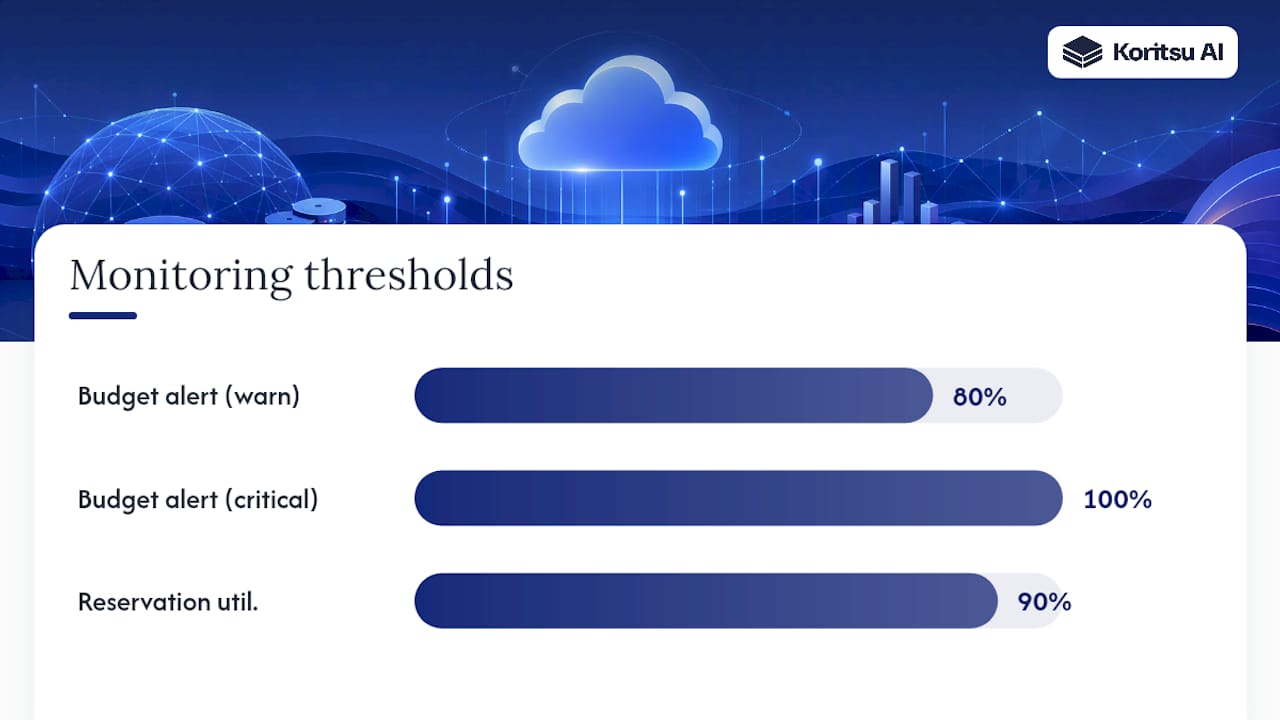 Koritsu AI

Monitoring thresholds

Budget alert (warn) 80%

Budget alert (critical) 100%

Reservation util. 90%